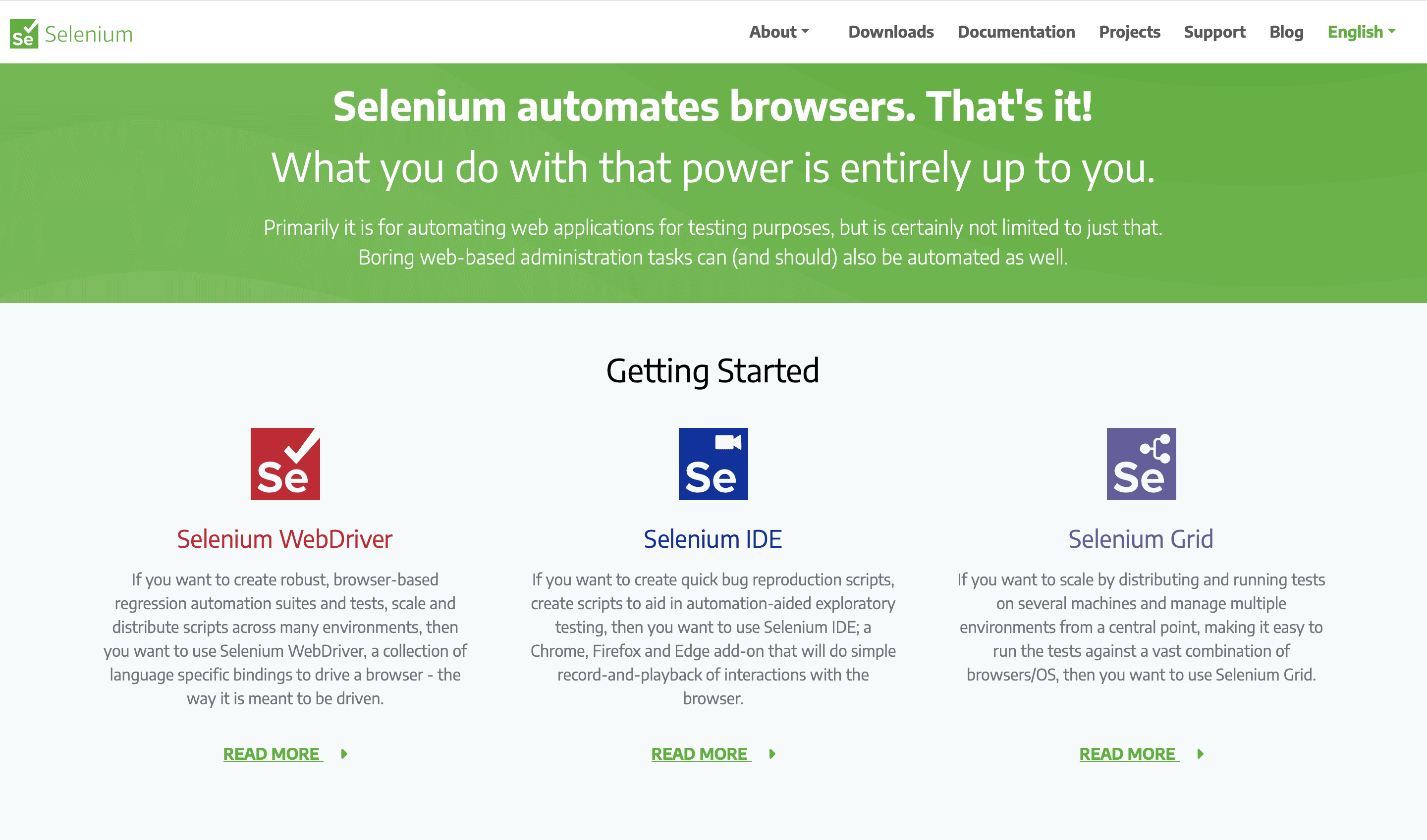 Se Selenium

About Downloads Documentation Projects Support Blog English

Selenium automates browsers. That's it!

What you do with that power is entirely up to you.

Primarily it is for automating web applications for testing purposes, but is certainly not limited to just that. Boring web-based administration tasks can (and should) also be automated as well.

Getting Started

Se

Selenium WebDriver

If you want to create robust, browser-based regression automation suites and tests, scale and distribute scripts across many environments, then you want to use Selenium WebDriver, a collection of language specific bindings to drive a browser - the way it is meant to be driven.

READ MORE

Se

Selenium IDE

If you want to create quick bug reproduction scripts, create scripts to aid in automation-aided exploratory testing, then you want to use Selenium IDE; a Chrome, Firefox and Edge add-on that will do simple record-and-playback of interactions with the browser.

READ MORE

Se

Selenium Grid

If you want to scale by distributing and running tests on several machines and manage multiple environments from a central point, making it easy to run the tests against a vast combination of browsers/OS, then you want to use Selenium Grid.

READ MORE